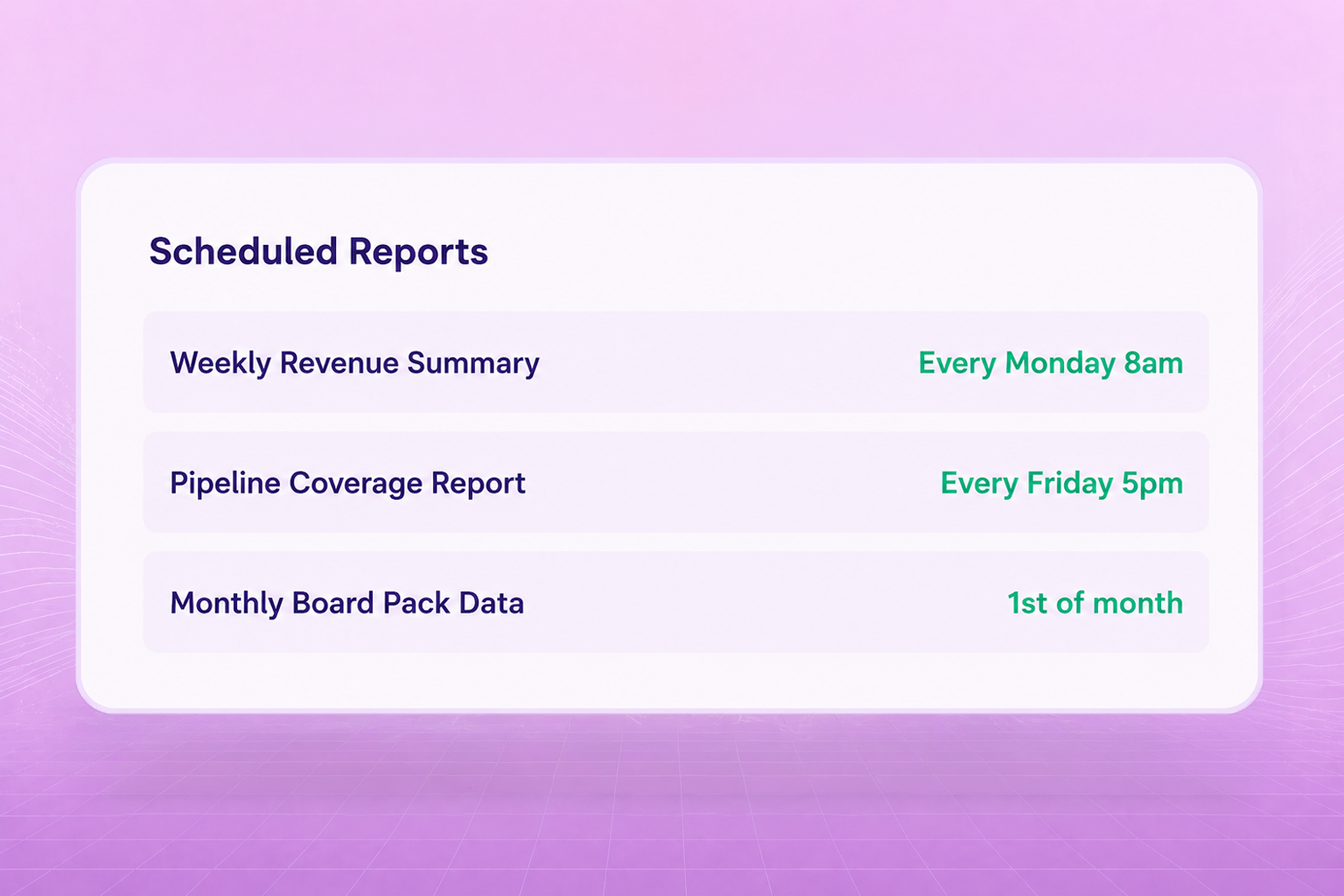 Scheduled Reports

Weekly Revenue Summary Every Monday 8am

Pipeline Coverage Report Every Friday 5pm

Monthly Board Pack Data 1st of month